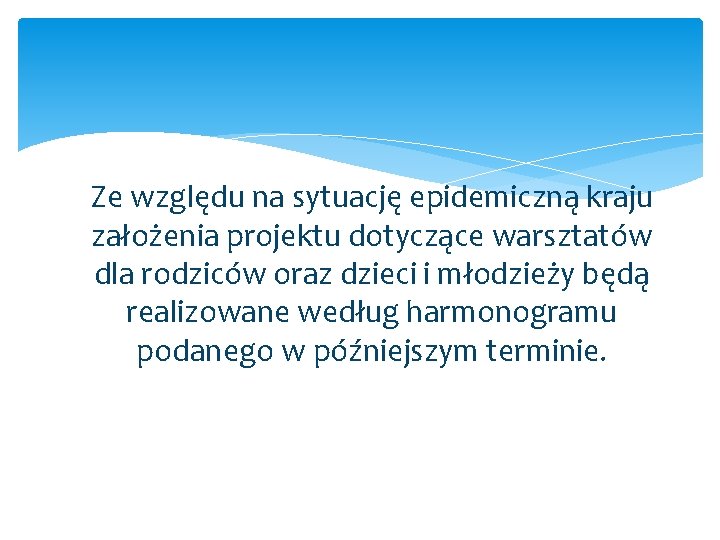 Ze względu na sytuację epidemiczną kraju założenia projektu dotyczące warsztatów dla rodziców oraz dzieci i młodzieży będą realizowane według harmonogramu podanego w późniejszym terminie.